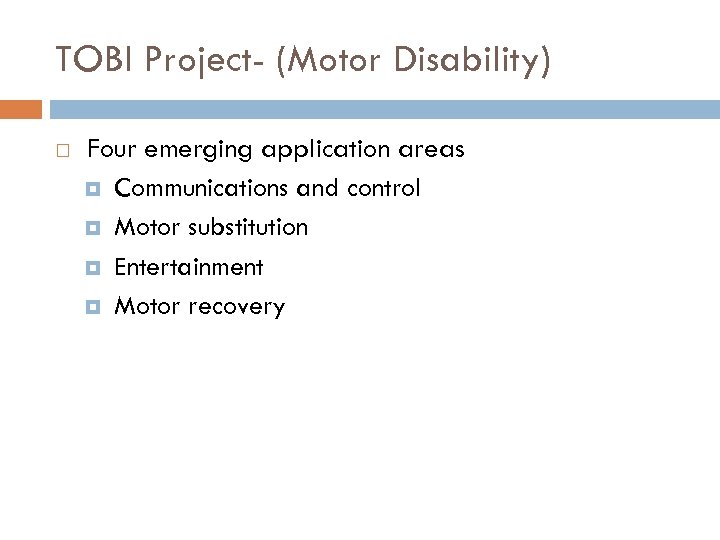 TOBI Project- (Motor Disability)

Four emerging application areas

Communications and control

Motor substitution

Entertainment

Motor recovery